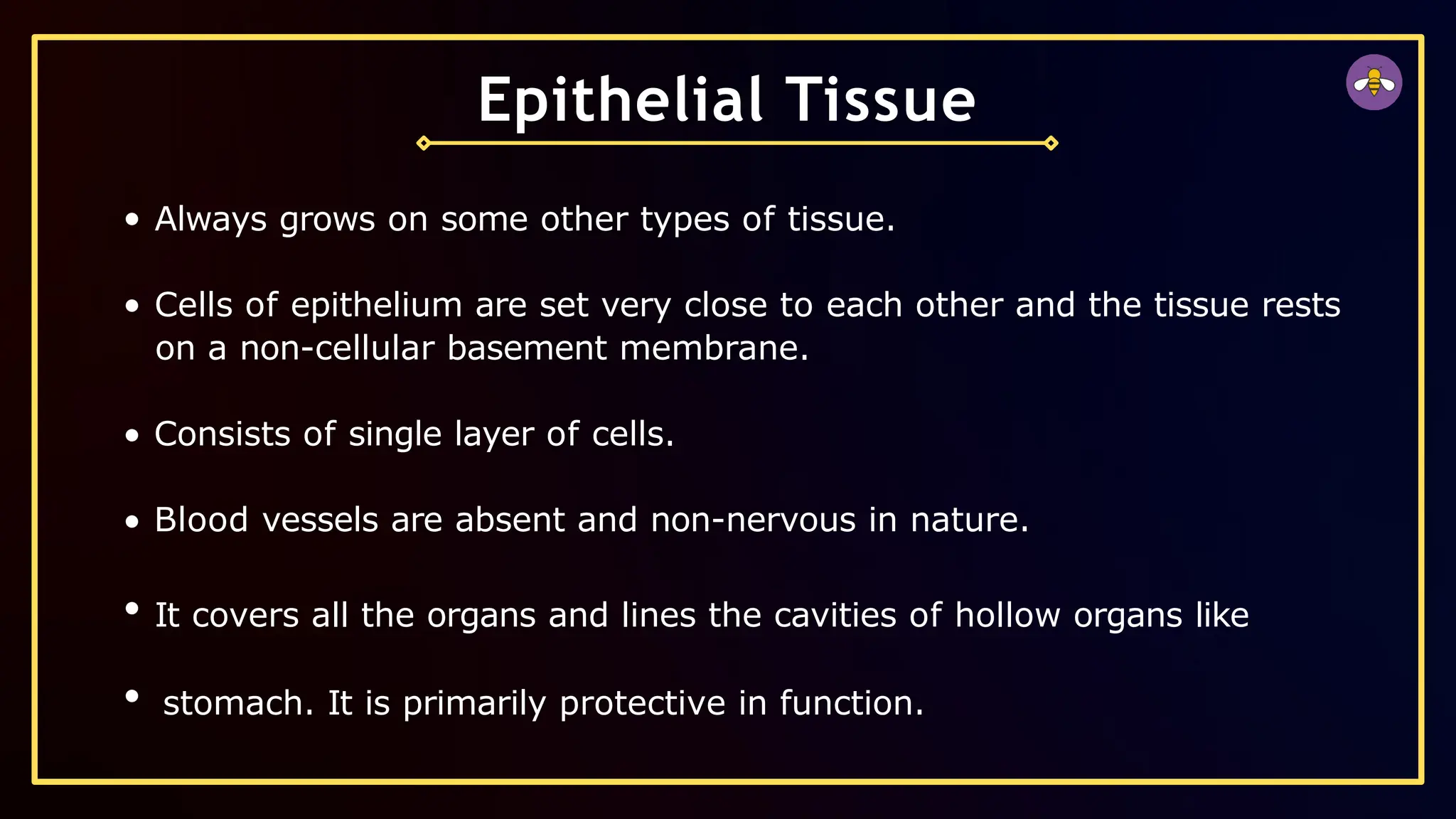 Epithelial Tissue

• Always grows on some other types of tissue.

• Cells of epithelium are set very close to each other and the tissue rests on a non-cellular basement membrane.

• Consists of single layer of cells.

• Blood vessels are absent and non-nervous in nature.

• It covers all the organs and lines the cavities of hollow organs like

• stomach. It is primarily protective in function.